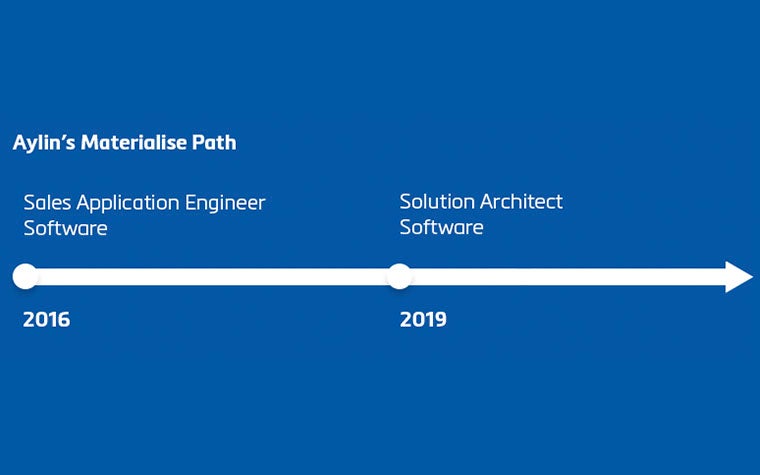 Aylin's Materialise Path

Sales Application Engineer
Software

2016

Solution Architect
Software

2019